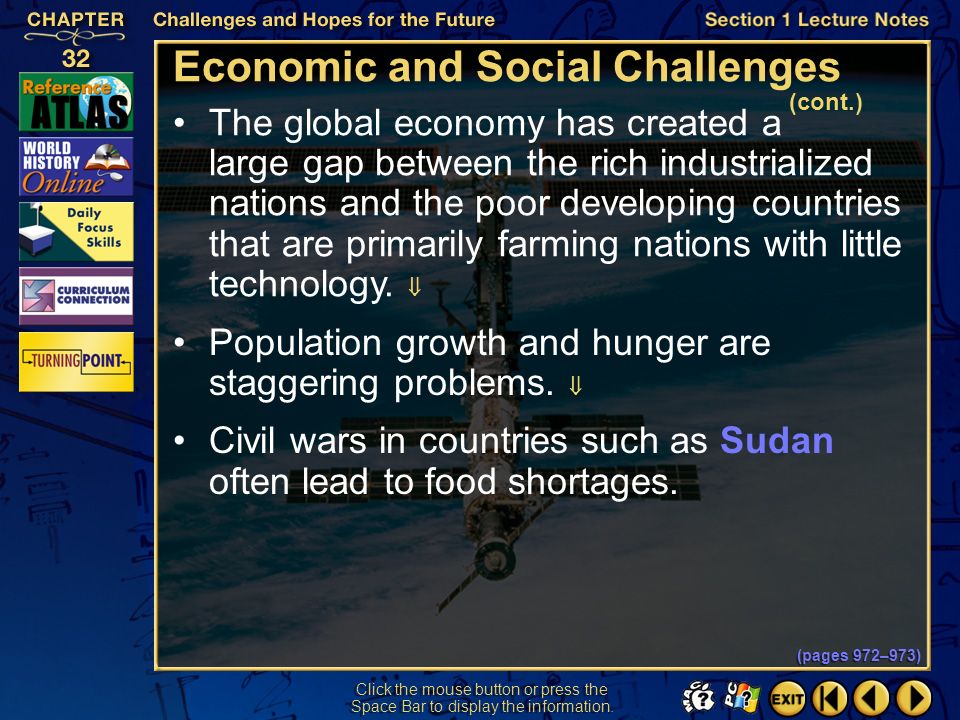 CHAPTER 32

Challenges and Hopes for the Future

Section 1 Lecture Notes

Reference ATLAS

WORLD HISTORY Online

Daily Focus Skills

CURRICULUM CONNECTION

TURNING POINT

Economic and Social Challenges (cont.)

• The global economy has created a large gap between the rich industrialized nations and the poor developing countries that are primarily farming nations with little technology. ⇓

• Population growth and hunger are staggering problems. ⇓

• Civil wars in countries such as Sudan often lead to food shortages.

(pages 972–973)

Click the mouse button or press the Space Bar to display the information.

EXIT